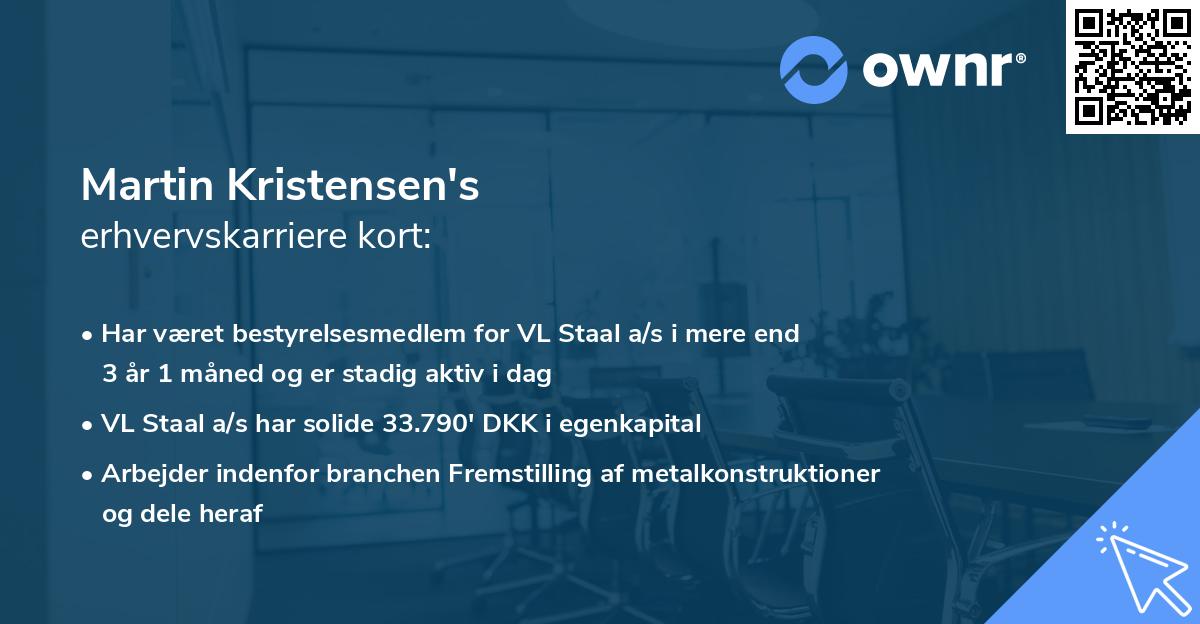 ownr®

Martin Kristensen's
erhvervskarriere kort:

• Har været bestyrelsesmedlem for VL Staal a/s i mere end 3 år 1 måned og er stadig aktiv i dag

• VL Staal a/s har solide 33.790' DKK i egenkapital

• Arbejder indenfor branchen Fremstilling af metalkonstruktioner og dele heraf